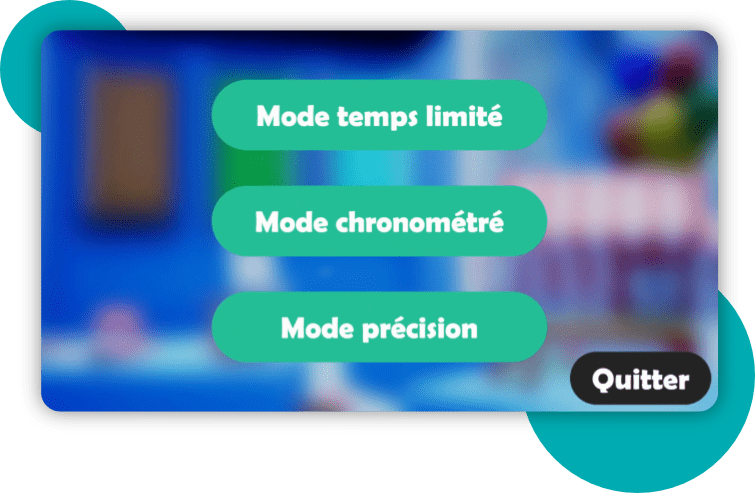 Mode temps limité

Mode chronométré

Mode précision

Quitter